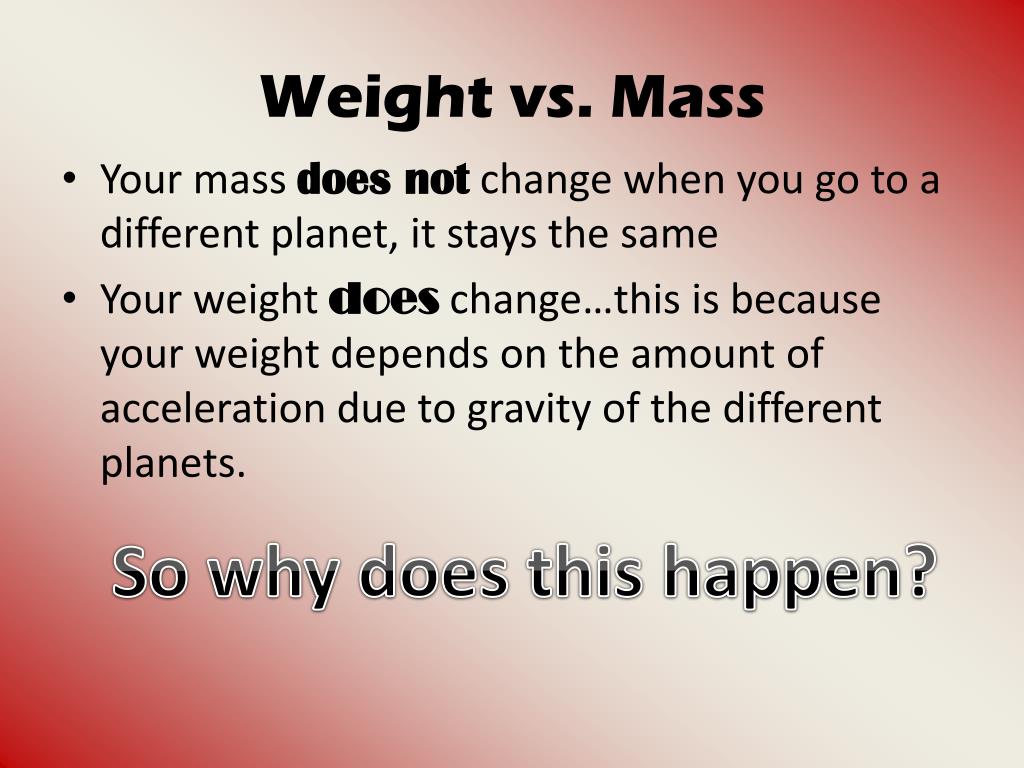 Weight vs. Mass

• Your mass does not change when you go to a different planet, it stays the same
• Your weight does change…this is because your weight depends on the amount of acceleration due to gravity of the different planets.

So why does this happen?